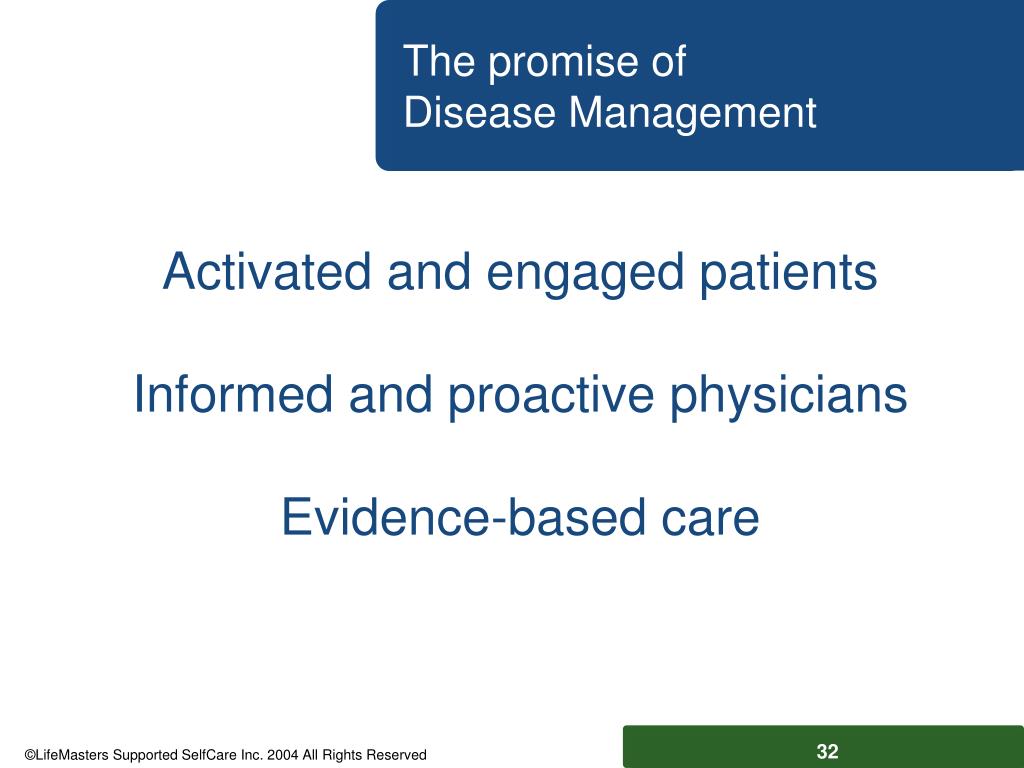 The promise of
Disease Management

Activated and engaged patients

Informed and proactive physicians

Evidence-based care

©LifeMasters Supported SelfCare Inc. 2004 All Rights Reserved

32